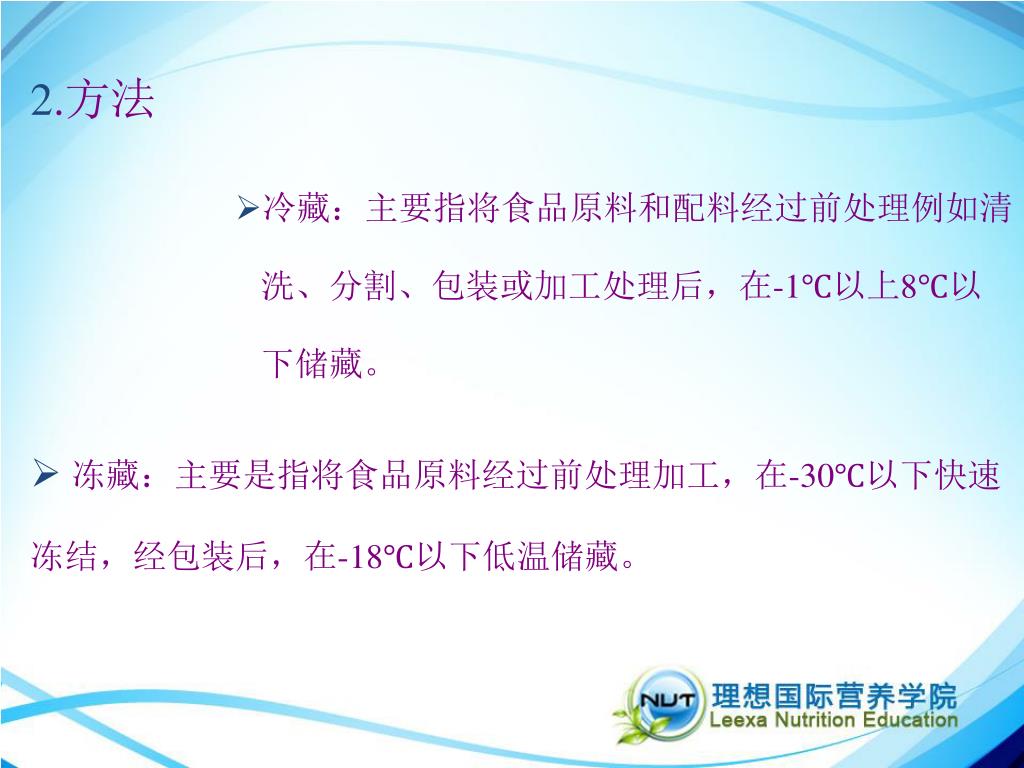 2.方法

➢冷藏：主要指将食品原料和配料经过前处理例如清洗、分割、包装或加工处理后，在-1℃以上8℃以下储藏。

➢ 冻藏：主要是指将食品原料经过前处理加工，在-30℃以下快速冻结，经包装后，在-18℃以下低温储藏。

NUT 理想国际营养学院
Leexa Nutrition Education